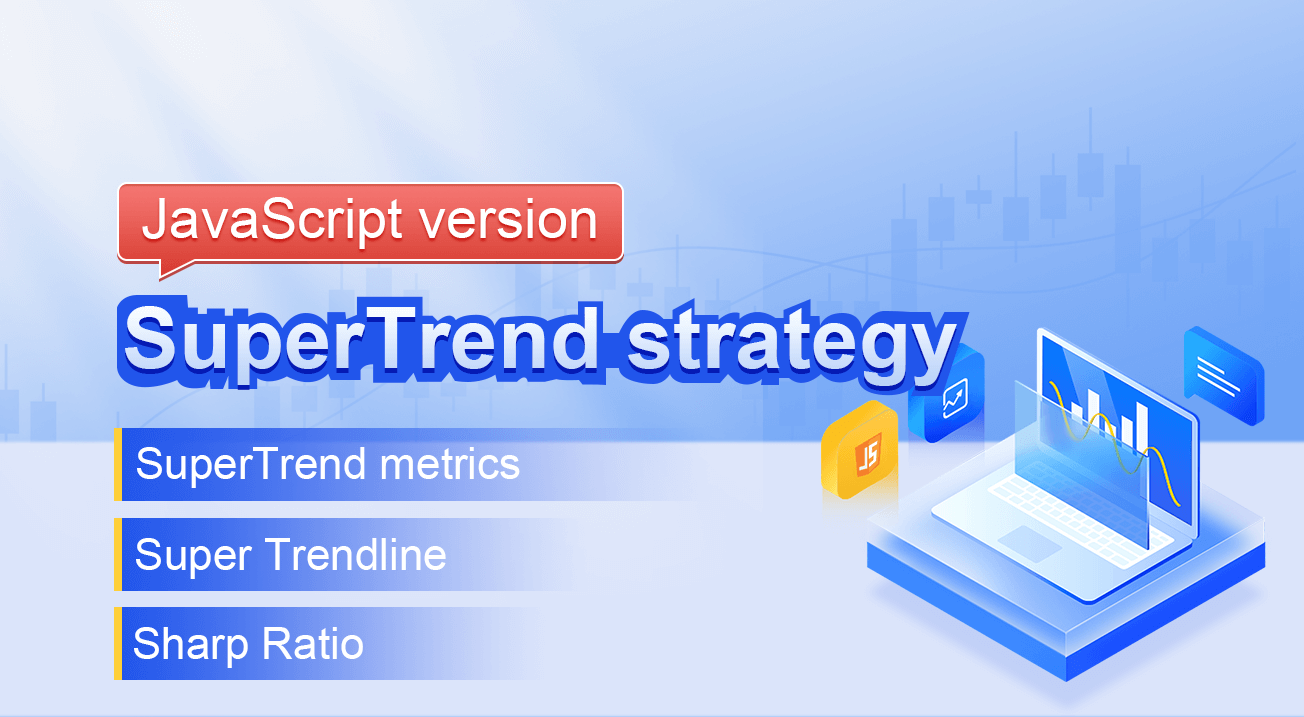 JavaScript version

SuperTrend strategy

SuperTrend metrics

Super Trendline

Sharp Ratio

JS